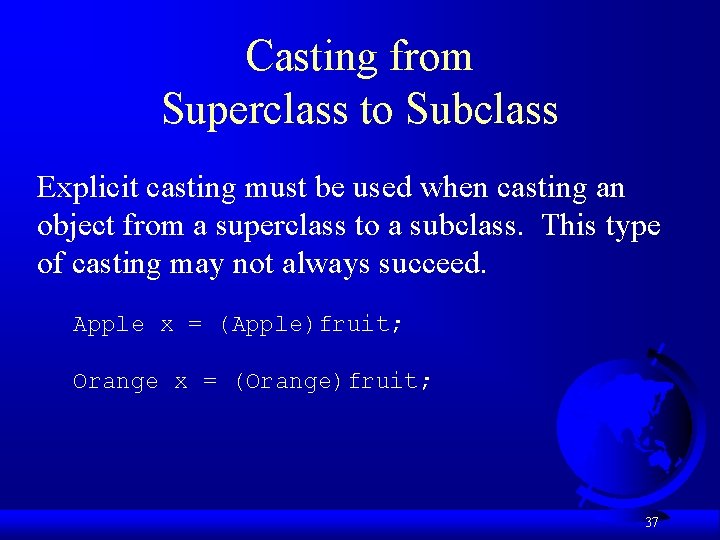 Casting from
Superclass to Subclass

Explicit casting must be used when casting an object from a superclass to a subclass.  This type of casting may not always succeed.

Apple x = (Apple)fruit;

Orange x = (Orange)fruit;

37